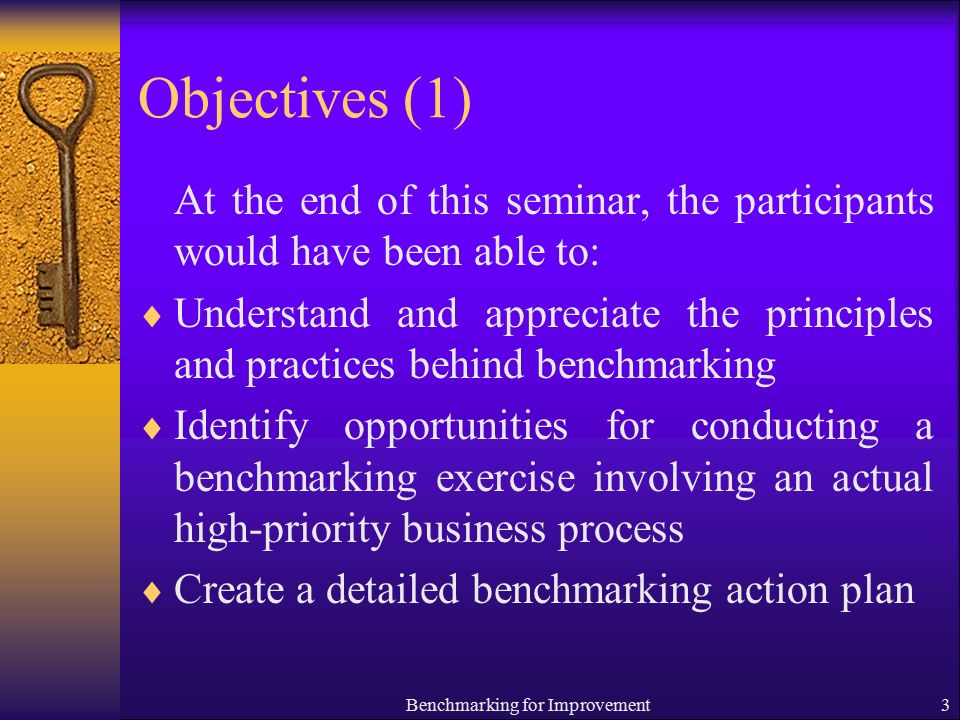 Objectives (1)

At the end of this seminar, the participants would have been able to:

♦ Understand and appreciate the principles and practices behind benchmarking

♦ Identify opportunities for conducting a benchmarking exercise involving an actual high-priority business process

♦ Create a detailed benchmarking action plan

Benchmarking for Improvement

3